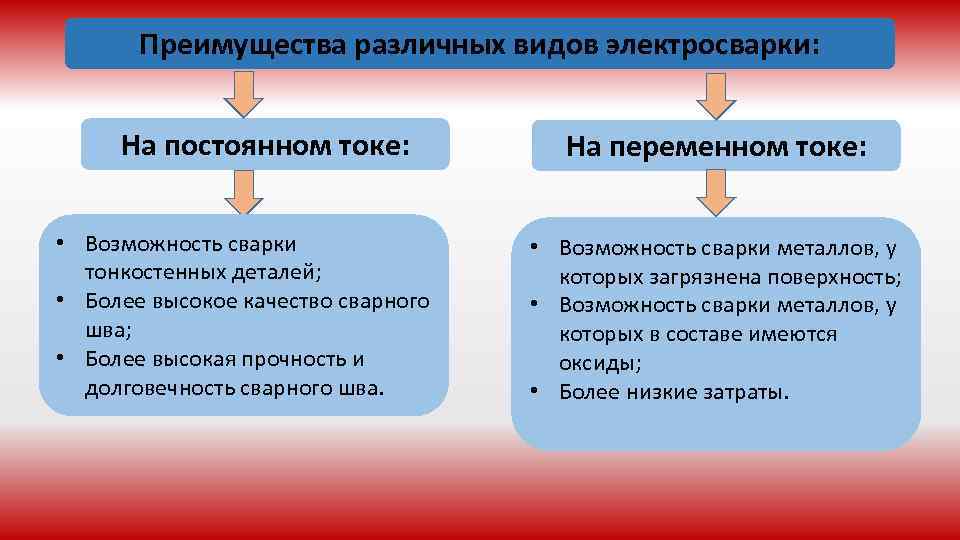 Преимущества различных видов электросварки:

На постоянном токе:

• Возможность сварки тонкостенных деталей;
• Более высокое качество сварного шва;
• Более высокая прочность и долговечность сварного шва.

На переменном токе:

• Возможность сварки металлов, у которых загрязнена поверхность;
• Возможность сварки металлов, у которых в составе имеются оксиды;
• Более низкие затраты.